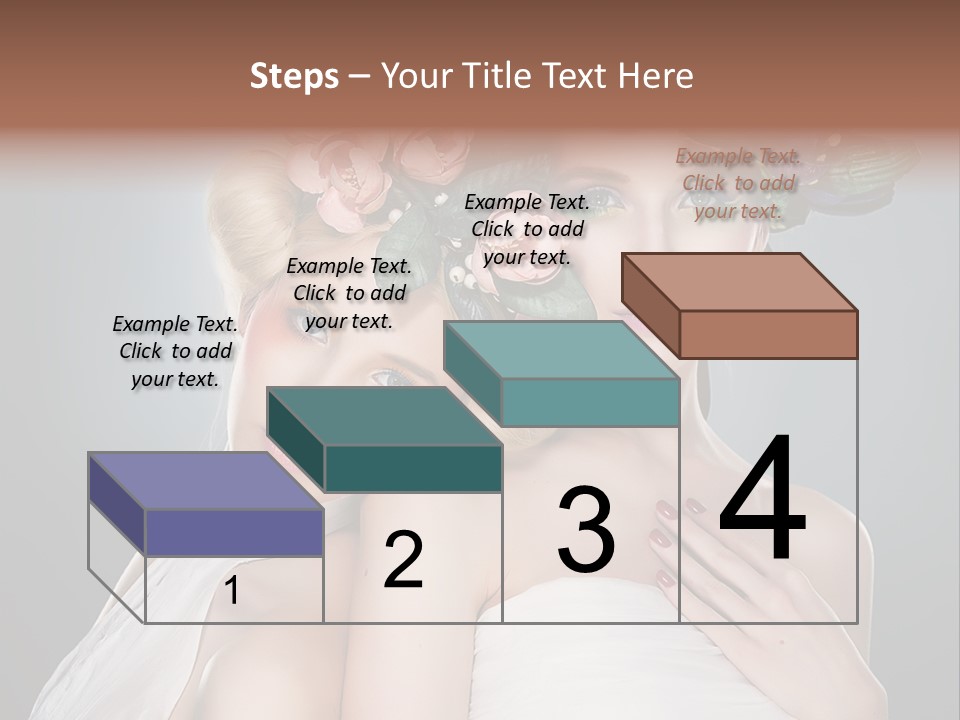 Steps – Your Title Text Here

Example Text. Click to add your text.

Example Text. Click to add your text.

Example Text. Click to add your text.

Example Text. Click to add your text.

1

2

3

4